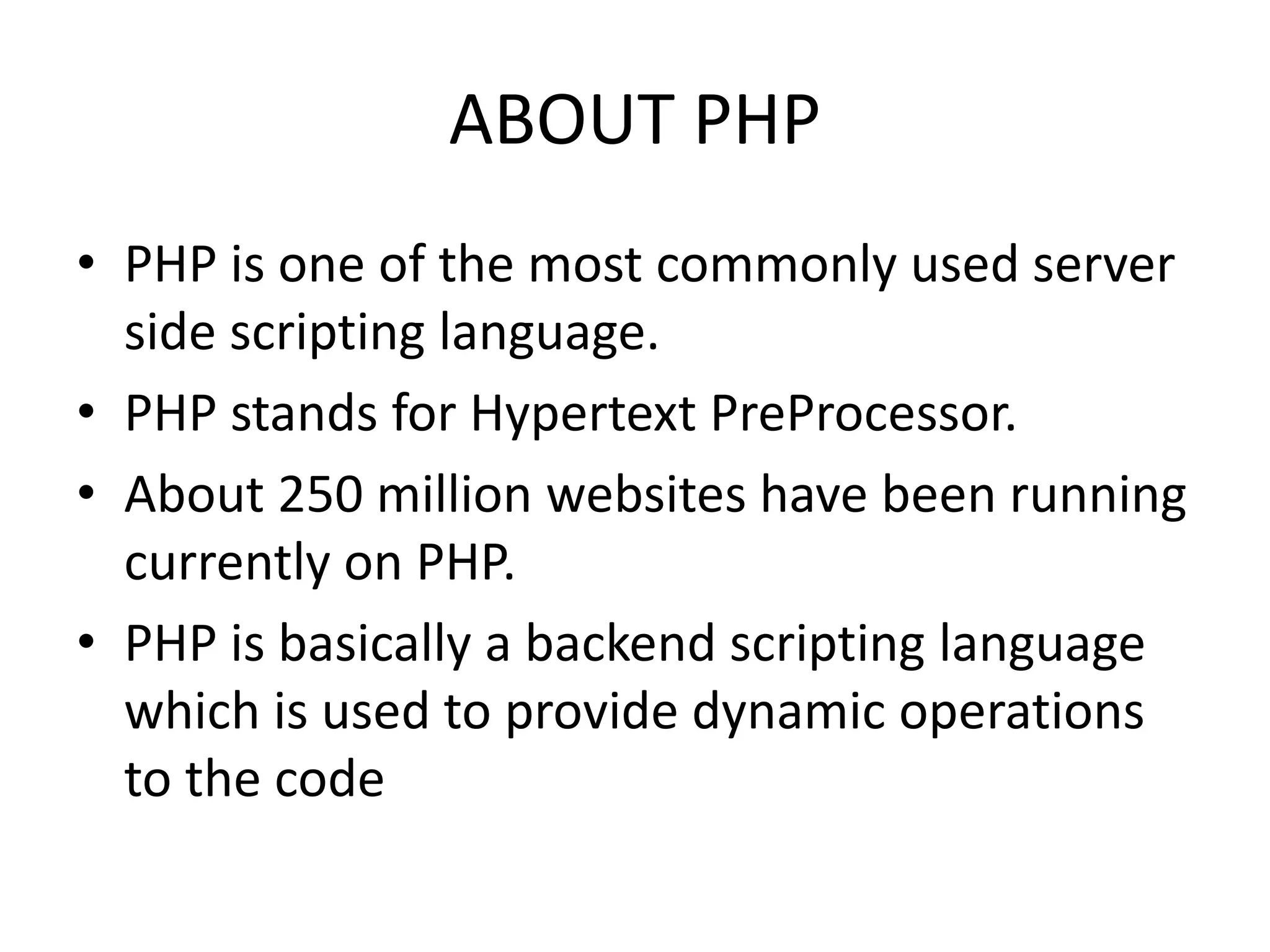 ABOUT PHP

• PHP is one of the most commonly used server side scripting language.
• PHP stands for Hypertext PreProcessor.
• About 250 million websites have been running currently on PHP.
• PHP is basically a backend scripting language which is used to provide dynamic operations to the code